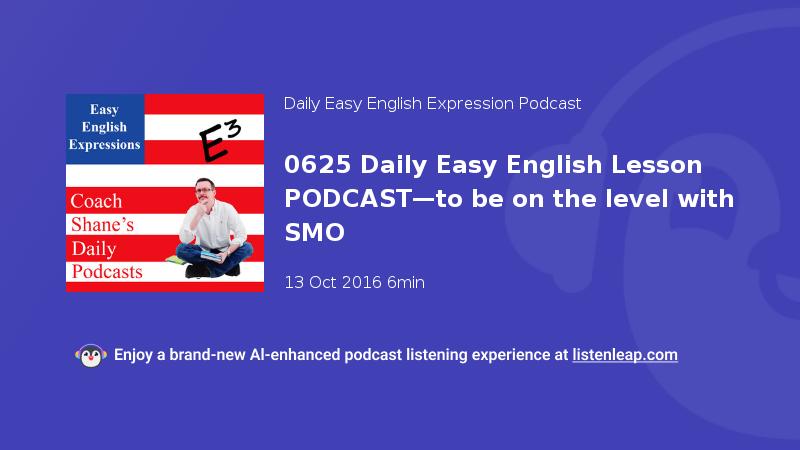 Easy English Expressions

$E^3$

Coach Shane's Daily Podcasts

Daily Easy English Expression Podcast

0625 Daily Easy English Lesson PODCAST—to be on the level with SMO

13 Oct 2016 6min

Enjoy a brand-new AI-enhanced podcast listening experience at listenleap.com